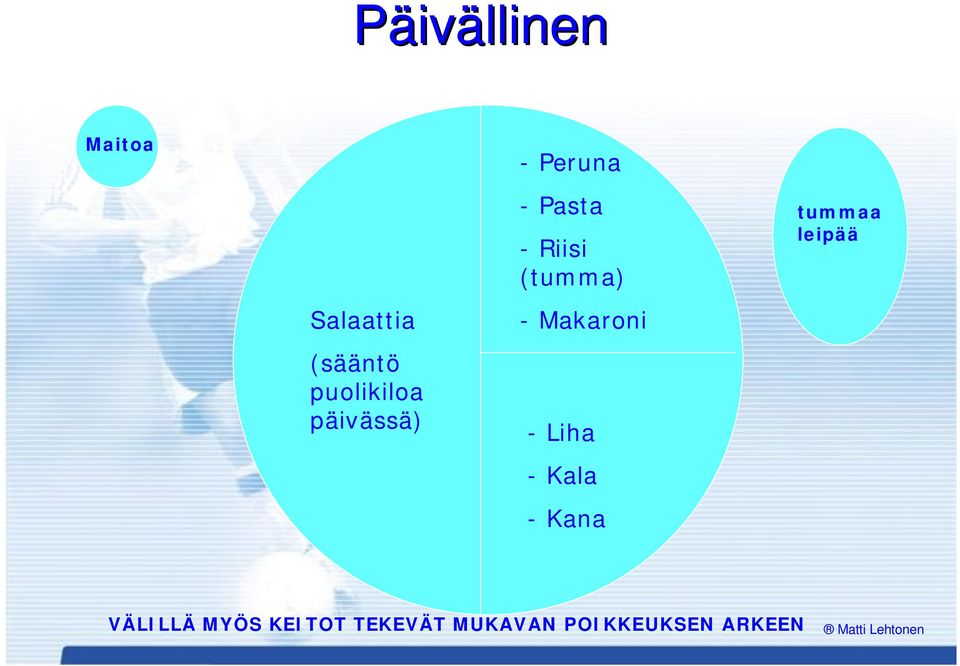 Päivällinen

Maitoa

Salaattia

(sääntö puolikiloa päivässä)

- Peruna

- Pasta

- Riisi (tumma)

- Makaroni

- Liha

- Kala

- Kana

tummaa leipää

VÄLILLÄ MYÖS KEITOT TEKEVÄT MUKAVAN POIKKEUKSEN ARKEEN

® Matti Lehtonen